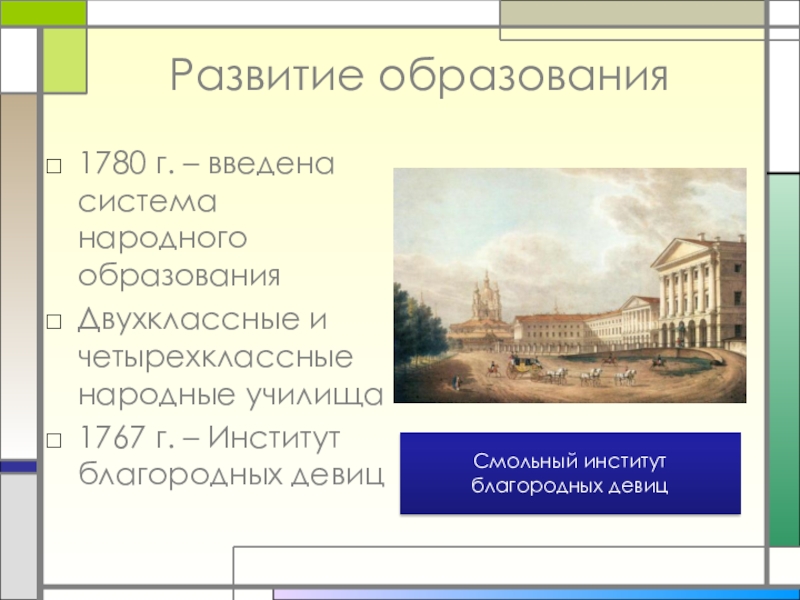 Развитие образования

□ 1780 г. – введена система народного образования

□ Двухклассные и четырехклассные народные училища

□ 1767 г. – Институт благородных девиц

Смольный институт благородных девиц